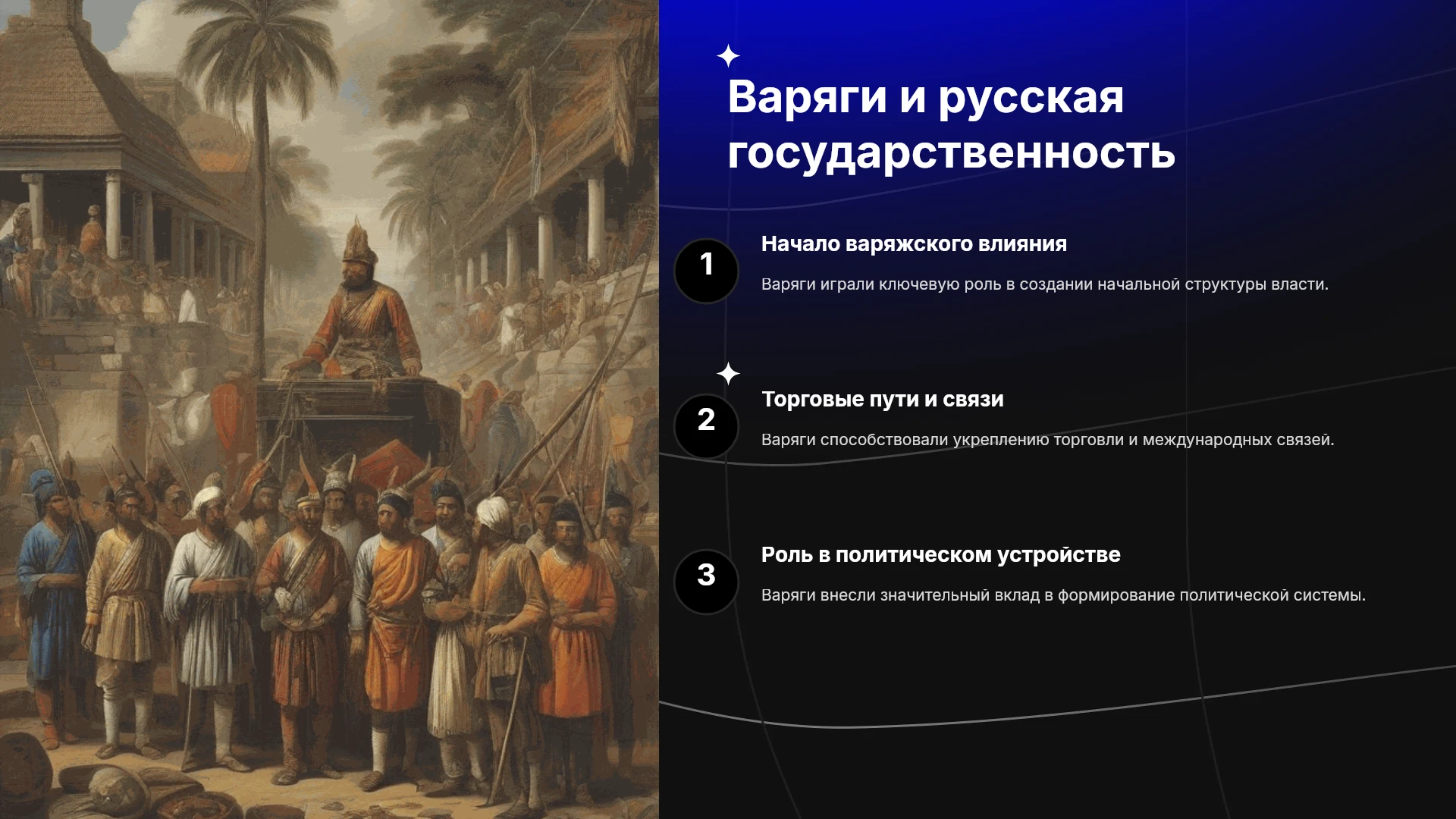 Варяги и русская государственность

1

Начало варяжского влияния

Варяги играли ключевую роль в создании начальной структуры власти.

2

Торговые пути и связи

Варяги способствовали укреплению торговли и международных связей.

3

Роль в политическом устройстве

Варяги внесли значительный вклад в формирование политической системы.